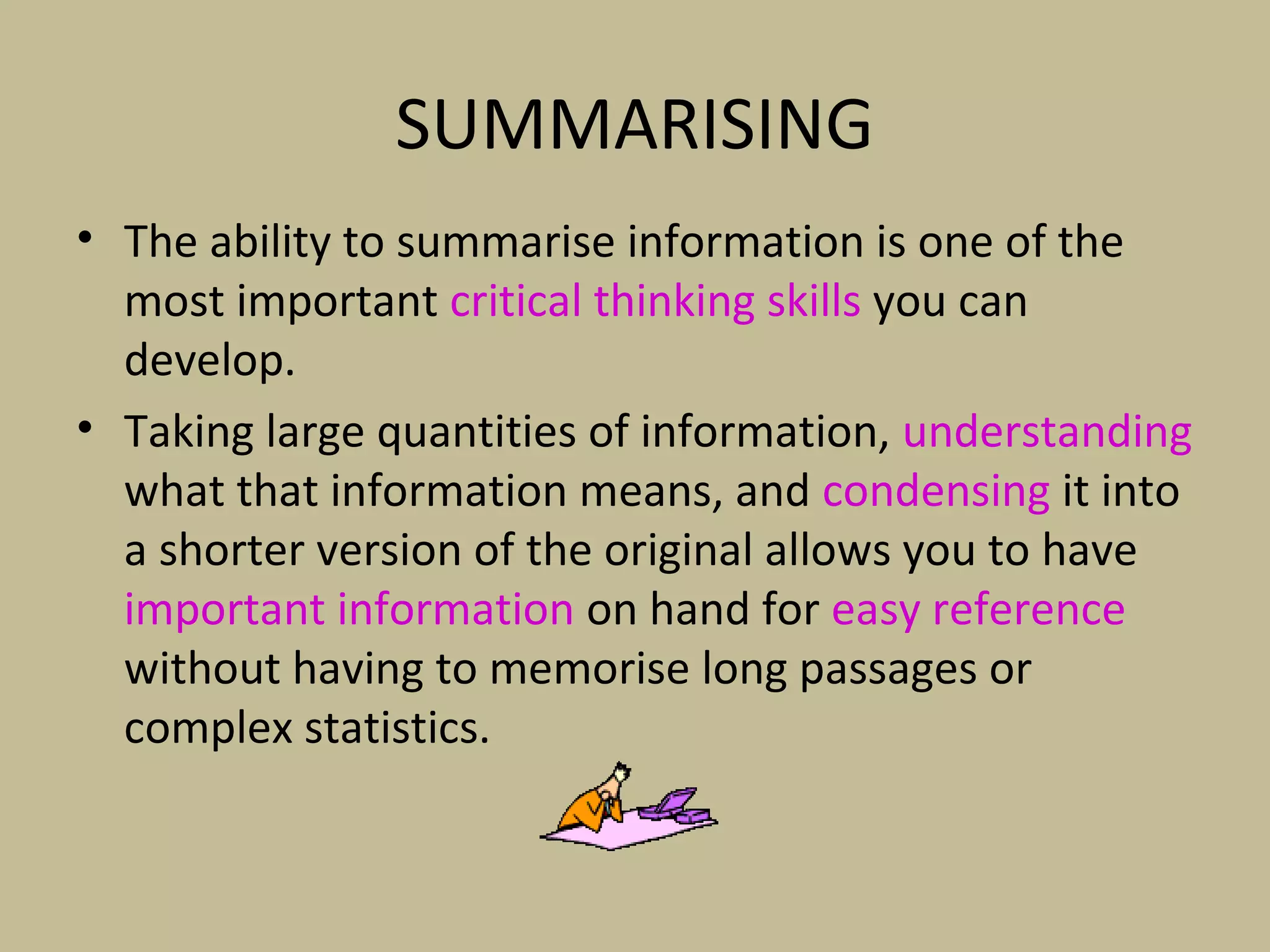 SUMMARISING

• The ability to summarise information is one of the most important critical thinking skills you can develop.

• Taking large quantities of information, understanding what that information means, and condensing it into a shorter version of the original allows you to have important information on hand for easy reference without having to memorise long passages or complex statistics.